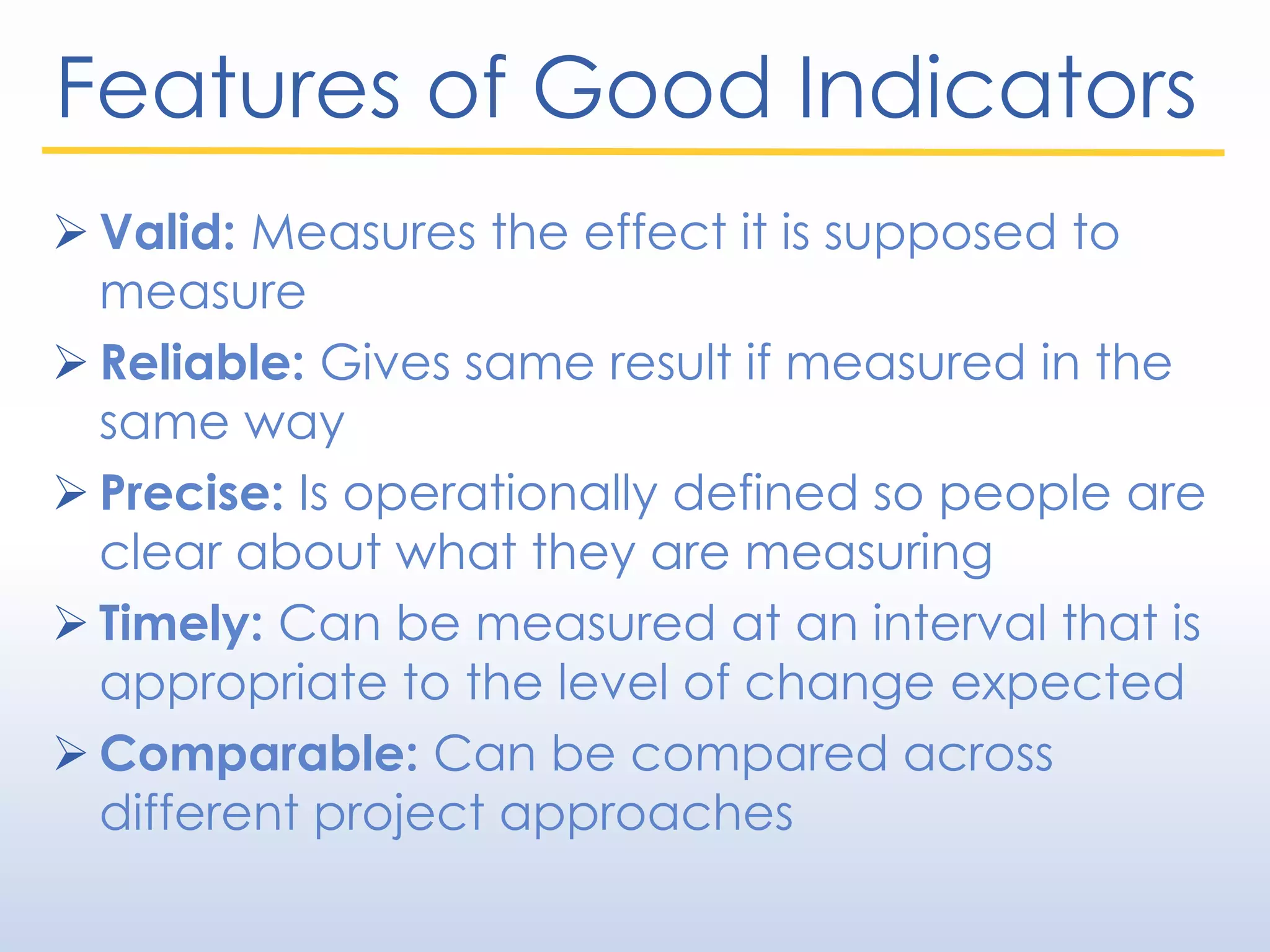 Features of Good Indicators

➢ Valid: Measures the effect it is supposed to measure

➢ Reliable: Gives same result if measured in the same way

➢ Precise: Is operationally defined so people are clear about what they are measuring

➢ Timely: Can be measured at an interval that is appropriate to the level of change expected

➢ Comparable: Can be compared across different project approaches